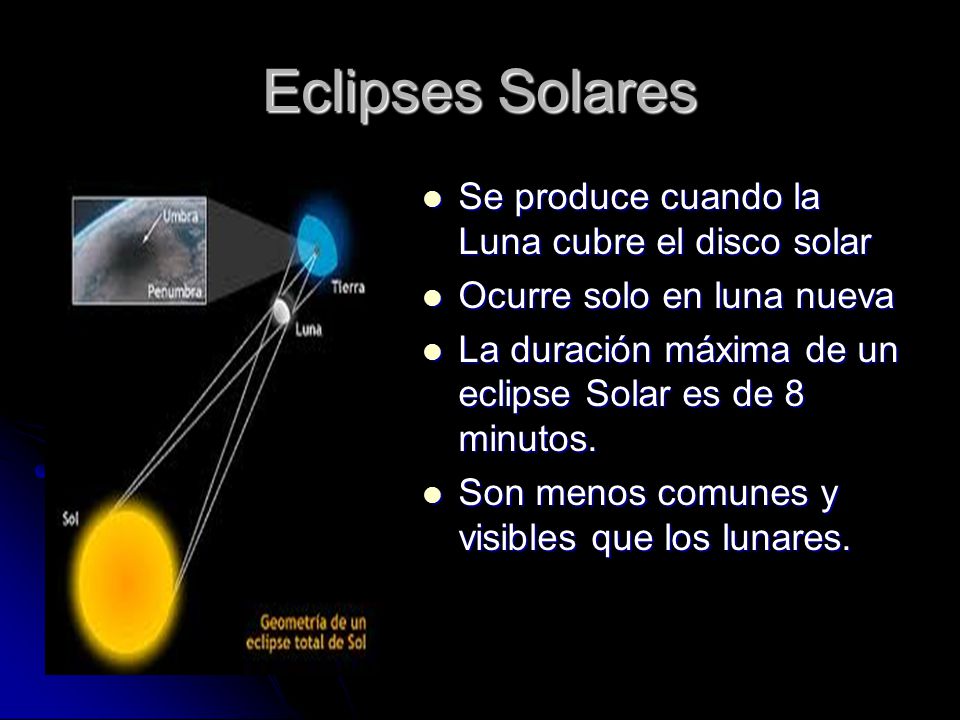 Eclipses Solares

Umbra
Penumbra
Tierra
Luna
Sol
Geometría de un eclipse total de Sol

- Se produce cuando la Luna cubre el disco solar
- Ocurre solo en luna nueva
- La duración máxima de un eclipse Solar es de 8 minutos.
- Son menos comunes y visibles que los lunares.